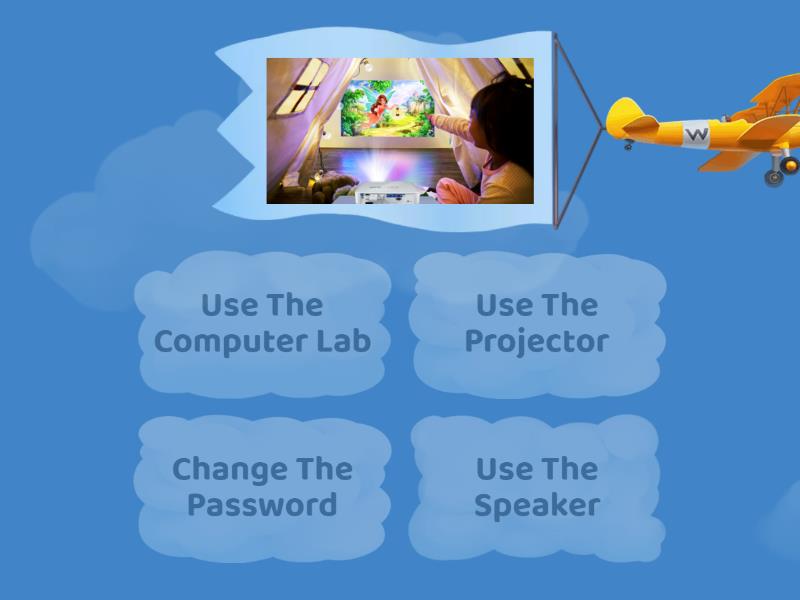 W

Use The Computer Lab

Use The Projector

Change The Password

Use The Speaker